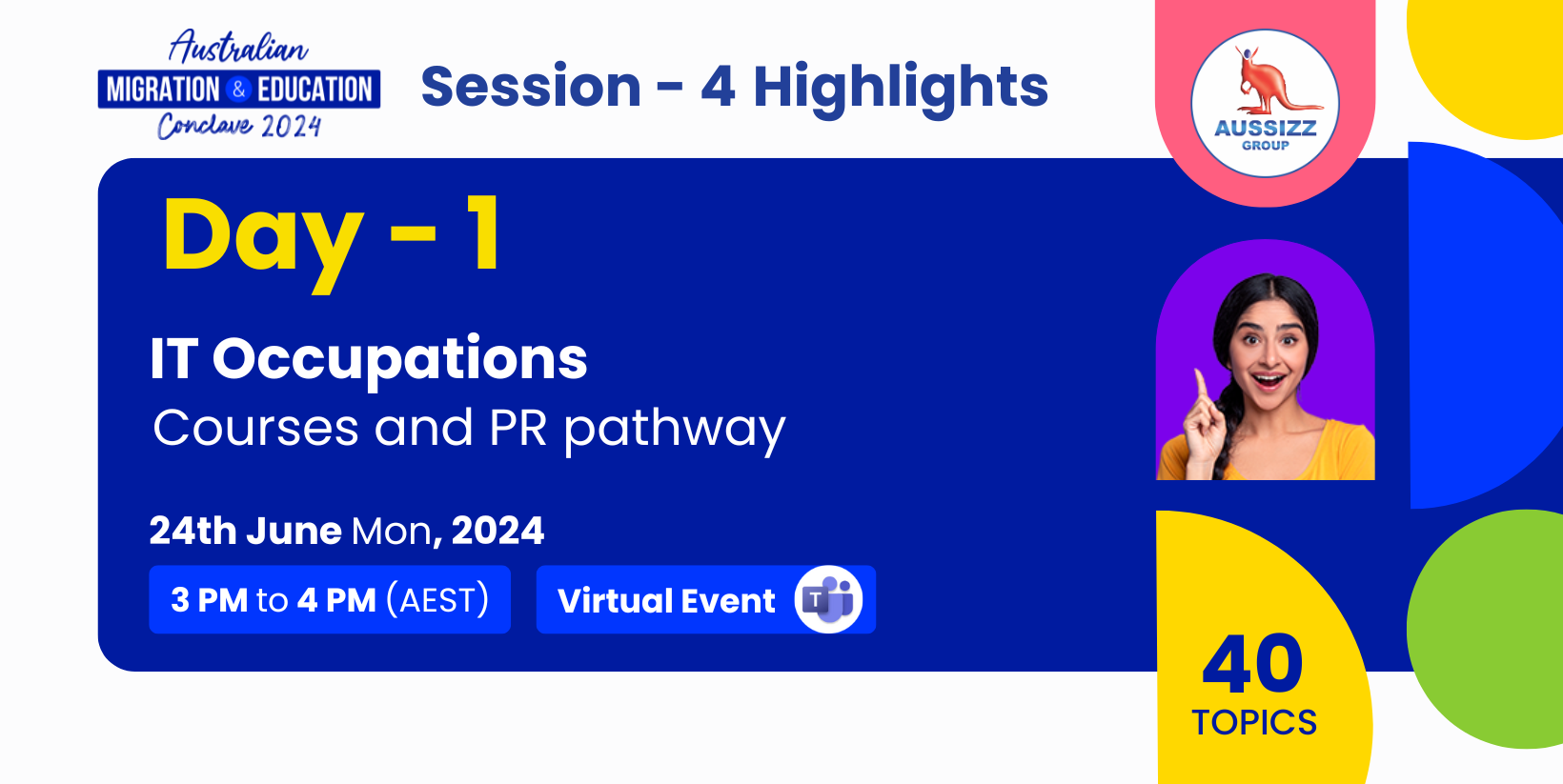 Australian
MIGRATION & EDUCATION
Conclave 2024

Session - 4 Highlights

AUSSIZZ GROUP

Day - 1

IT Occupations
Courses and PR pathway

24th June Mon, 2024

3 PM to 4 PM (AEST)

Virtual Event

T

40
TOPICS